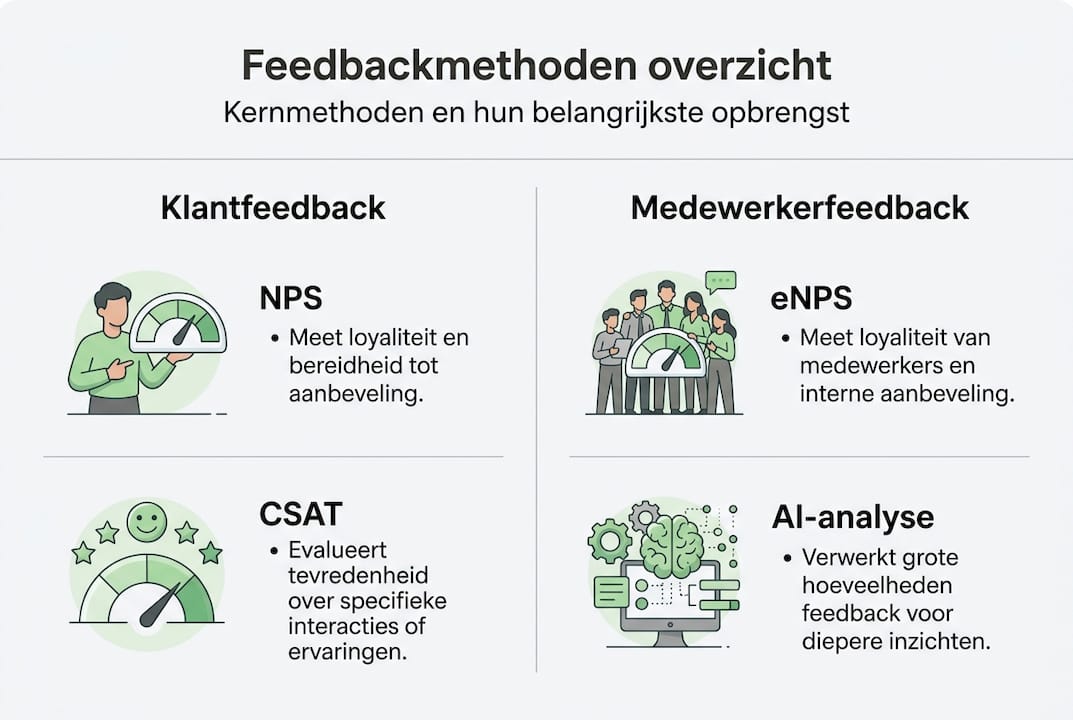 Feedbackmethoden overzicht
Kernmethoden en hun belangrijkste opbrengst

Klantfeedback

NPS
• Meet loyaliteit en bereidheid tot aanbeveling.

CSAT
• Evalueert tevredenheid over specifieke interacties of ervaringen.

Medewerkerfeedback

eNPS
• Meet loyaliteit van medewerkers en interne aanbeveling.

AI-analyse
• Verwerkt grote hoeveelheden feedback voor diepere inzichten.